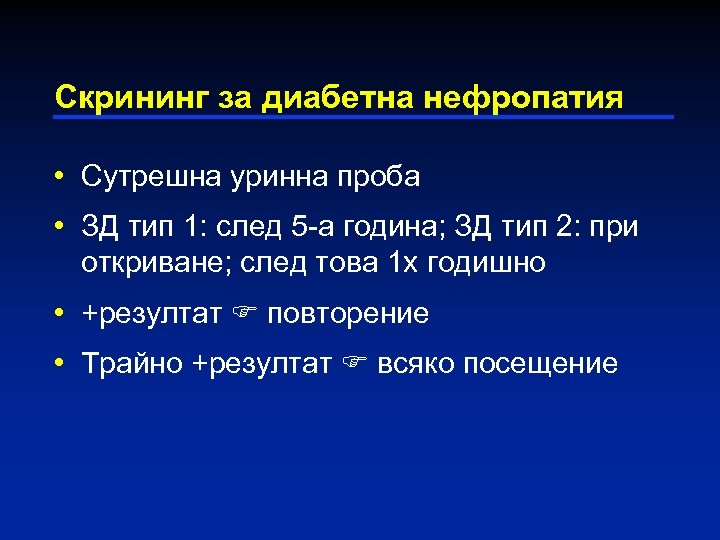 Скрининг за диабетна нефропатия

• Сутрешна уринна проба
• ЗД тип 1: след 5-а година; ЗД тип 2: при откриване; след това 1х годишно
• +резултат ☞ повторение
• Трайно +резултат ☞ всяко посещение